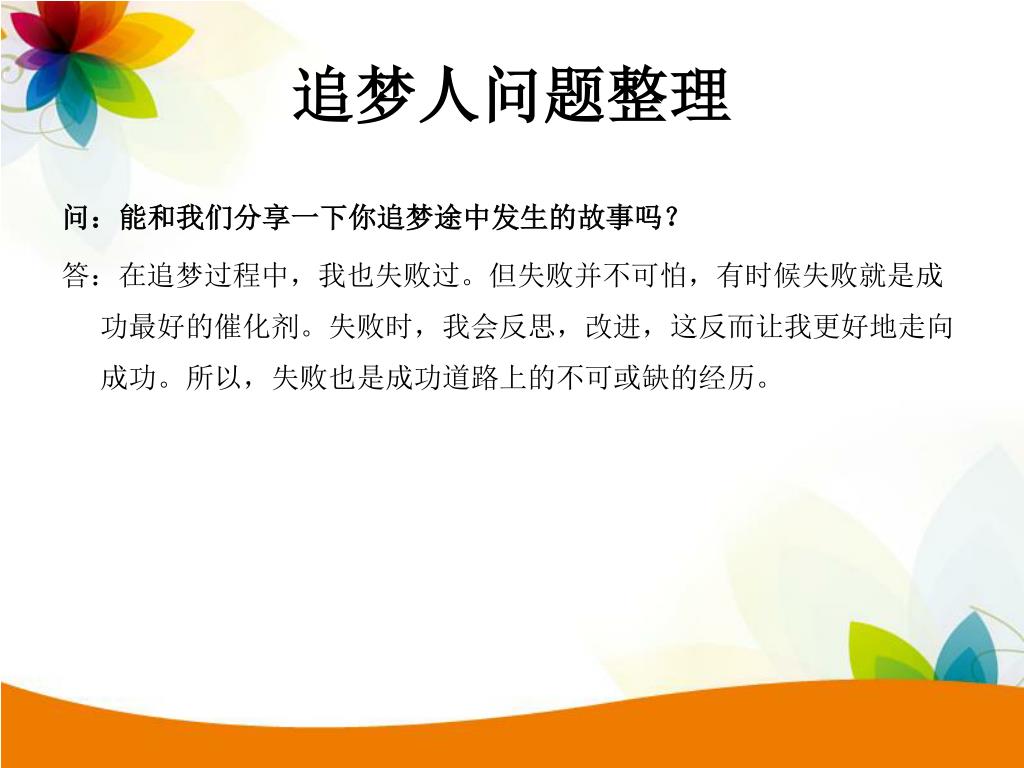 追梦人问题整理

问：能和我们分享一下你追梦途中发生的故事吗？

答：在追梦过程中，我也失败过。但失败并不可怕，有时候失败就是成功最好的催化剂。失败时，我会反思，改进，这反而让我更好地走向成功。所以，失败也是成功道路上的不可或缺的经历。